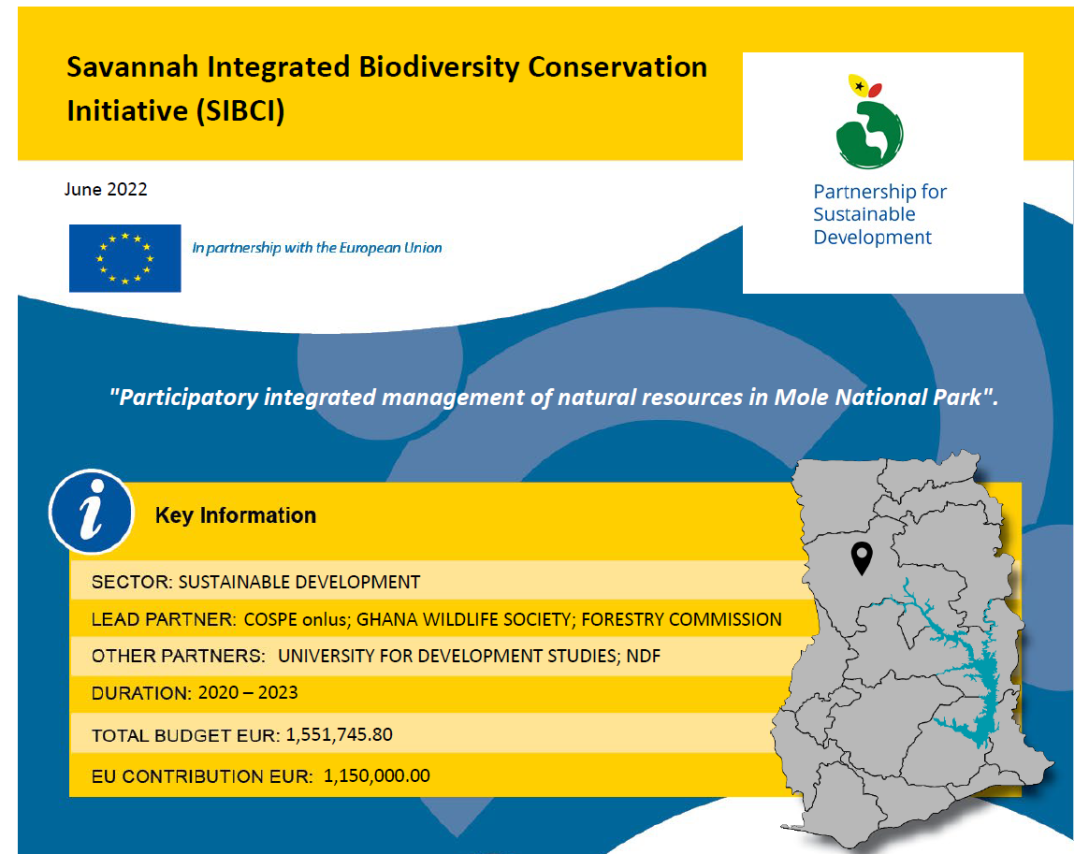 Savannah Integrated Biodiversity Conservation Initiative (SIBCI)

June 2022

In partnership with the European Union

Partnership for Sustainable Development

"Participatory integrated management of natural resources in Mole National Park".

Key Information

SECTOR: SUSTAINABLE DEVELOPMENT

LEAD PARTNER: COSPE onlus; GHANA WILDLIFE SOCIETY; FORESTRY COMMISSION

OTHER PARTNERS: UNIVERSITY FOR DEVELOPMENT STUDIES; NDF

DURATION: 2020 – 2023

TOTAL BUDGET EUR: 1,551,745.80

EU CONTRIBUTION EUR: 1,150,000.00